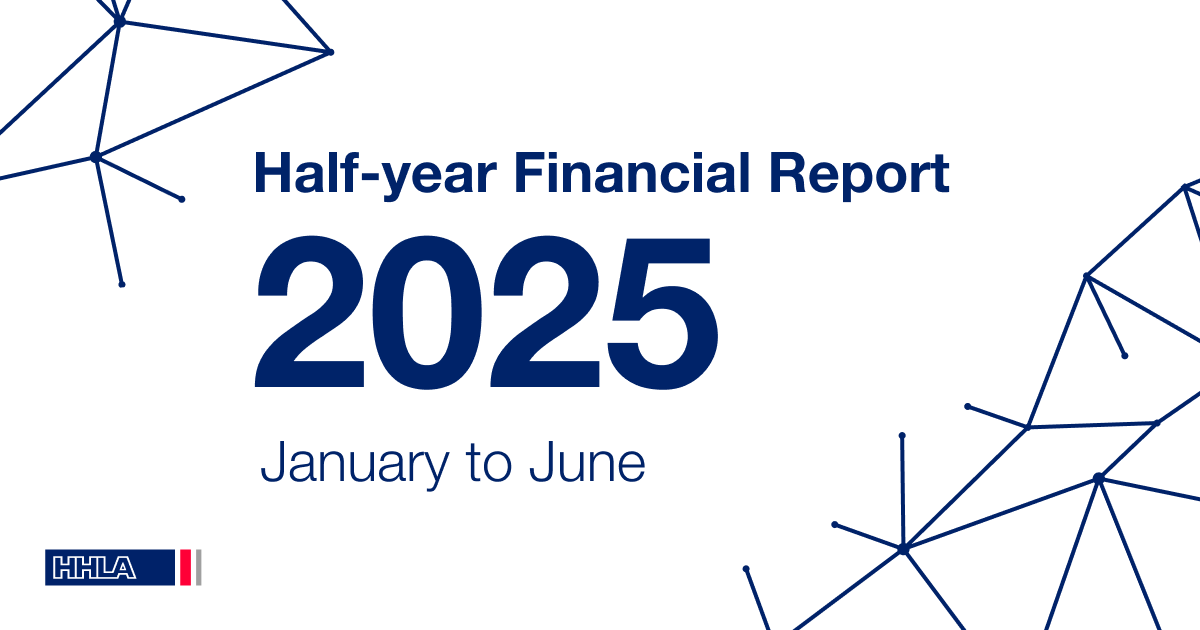 Half-year Financial Report
2025
January to June

HHLA